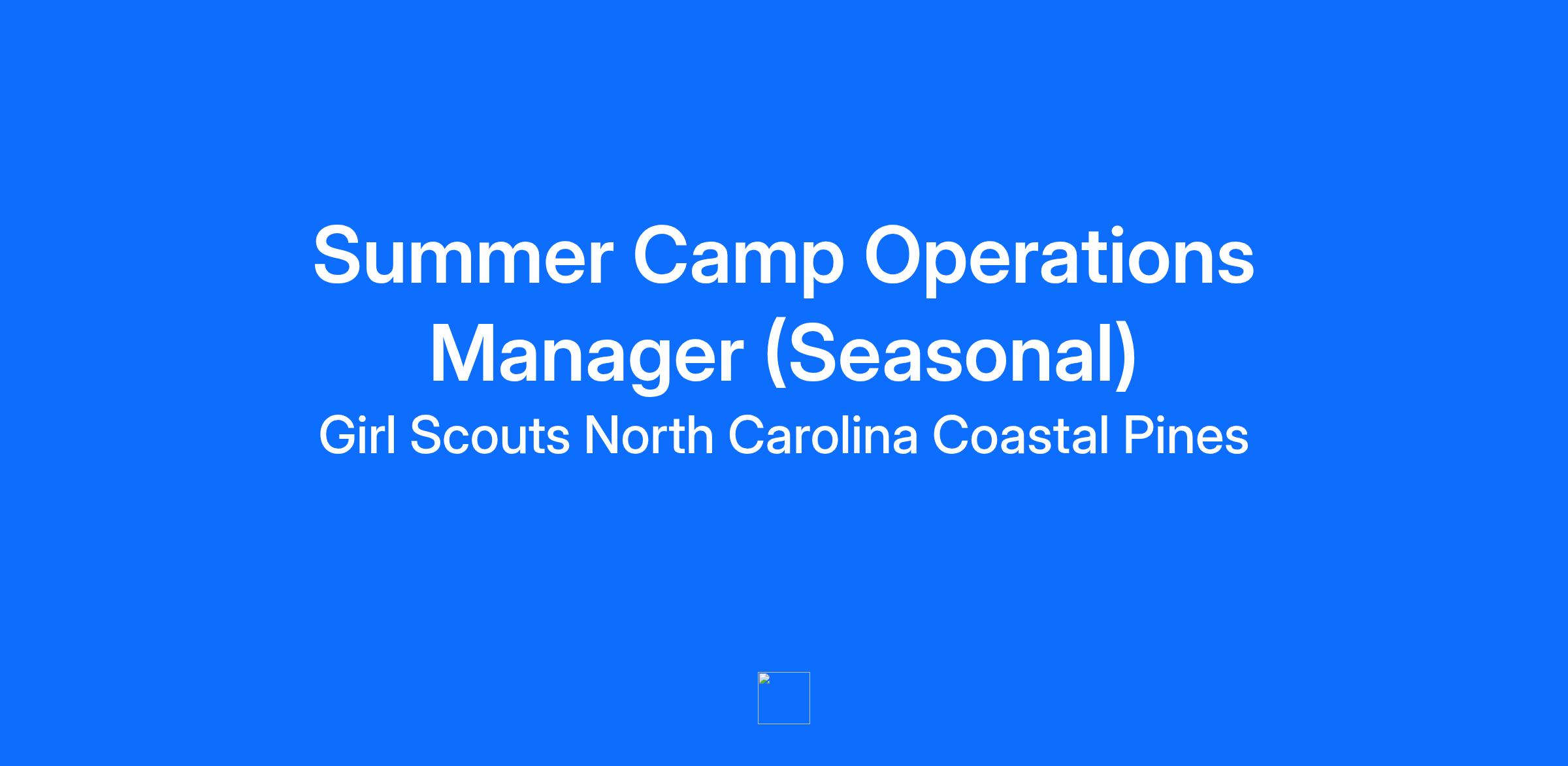 Summer Camp Operations Manager (Seasonal)

Girl Scouts North Carolina Coastal Pines